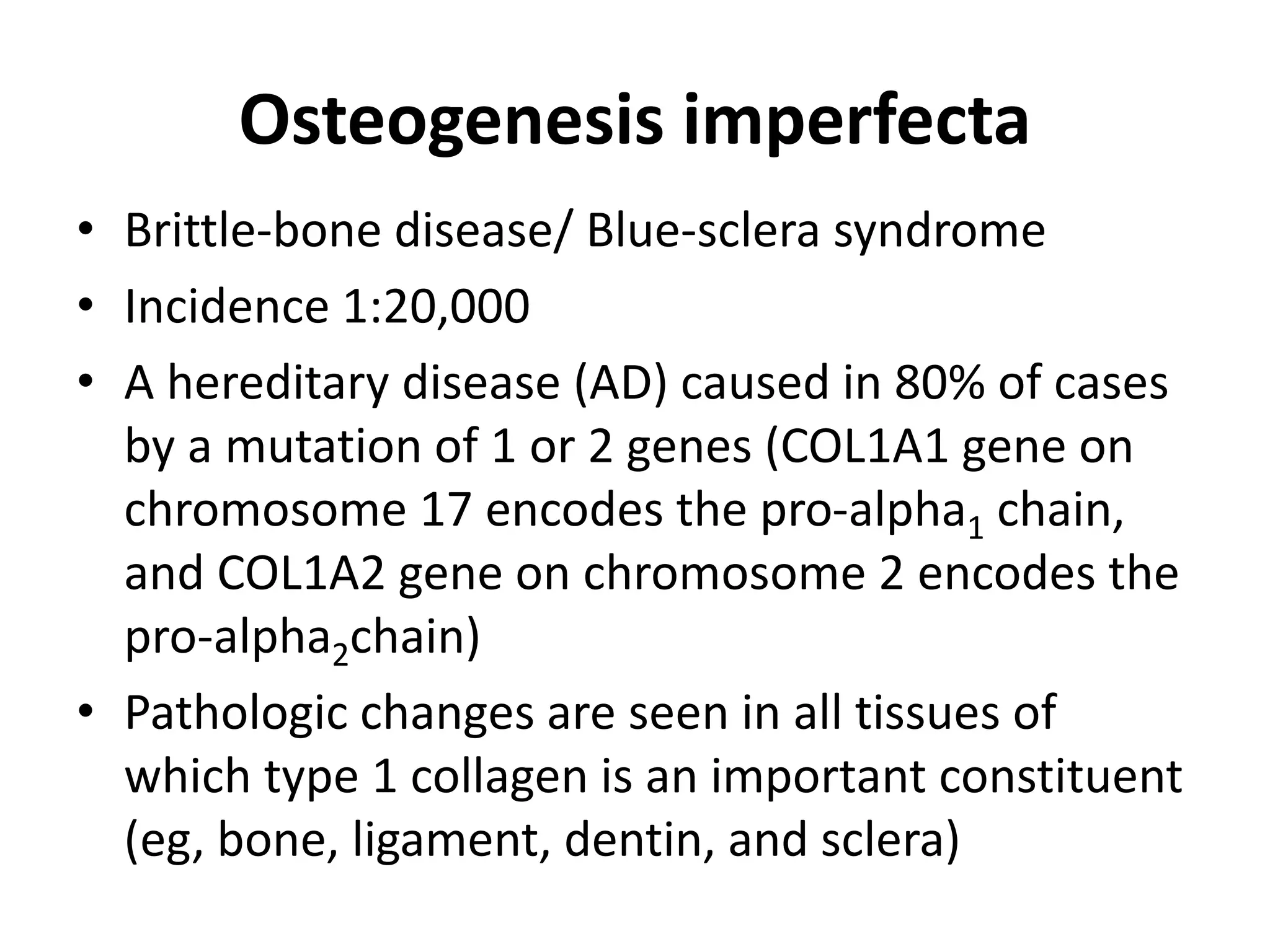 Osteogenesis imperfecta

• Brittle-bone disease/ Blue-sclera syndrome
• Incidence 1:20,000
• A hereditary disease (AD) caused in 80% of cases by a mutation of 1 or 2 genes (COL1A1 gene on chromosome 17 encodes the pro-alpha$_1$ chain, and COL1A2 gene on chromosome 2 encodes the pro-alpha$_2$chain)
• Pathologic changes are seen in all tissues of which type 1 collagen is an important constituent (eg, bone, ligament, dentin, and sclera)